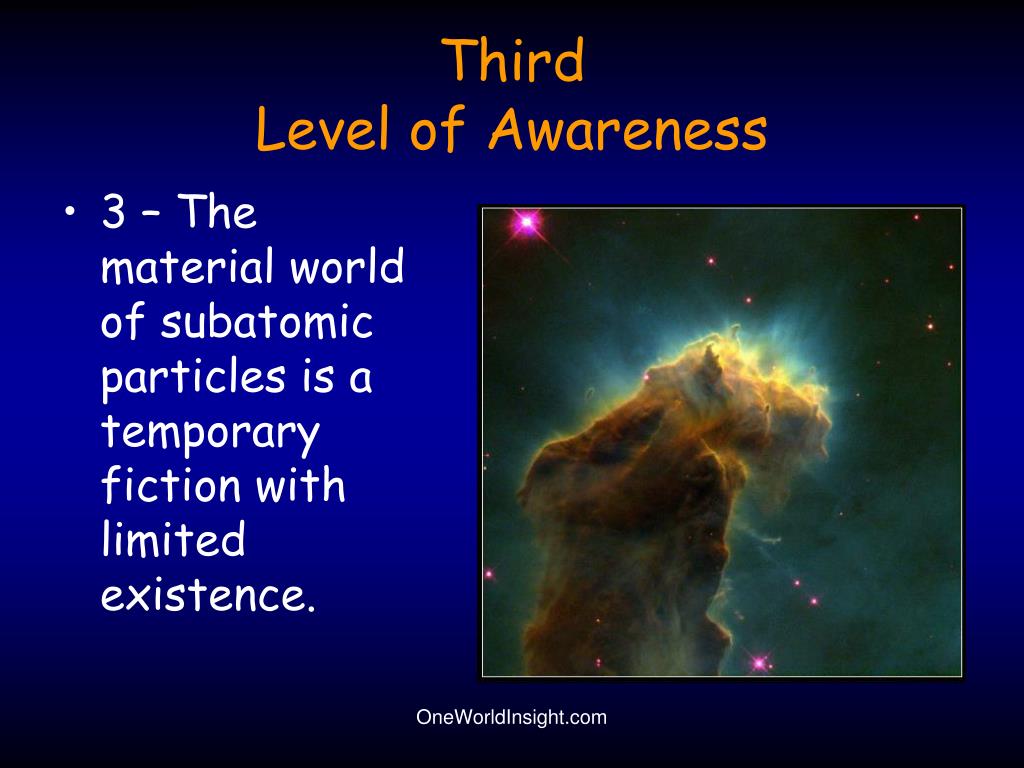 Third
Level of Awareness

• 3 – The material world of subatomic particles is a temporary fiction with limited existence.

OneWorldInsight.com